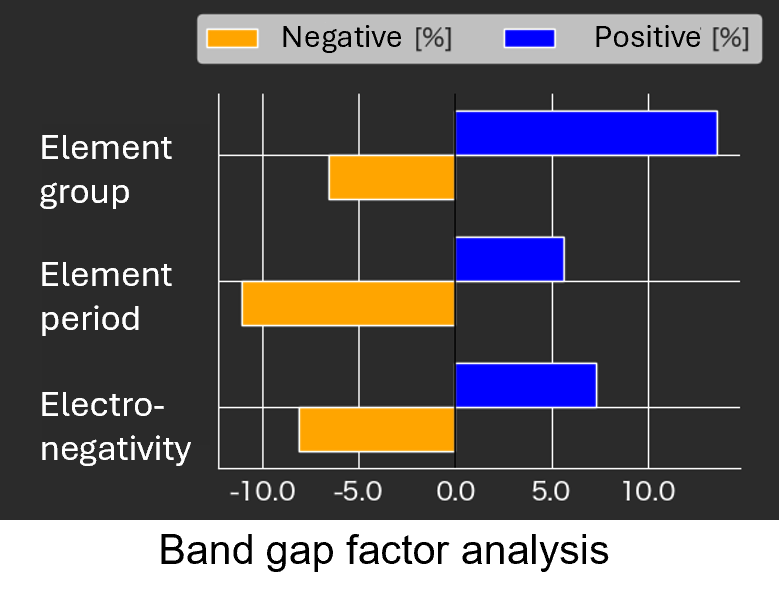 Negative [%]
Positive [%]

Element group

Element period

Electro-negativity

-10.0
-5.0
0.0
5.0
10.0

Band gap factor analysis